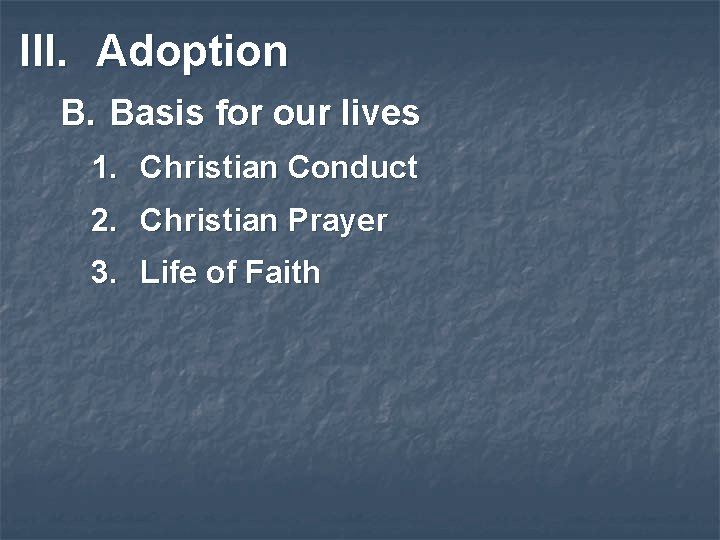 III. Adoption

B. Basis for our lives

1. Christian Conduct

2. Christian Prayer

3. Life of Faith